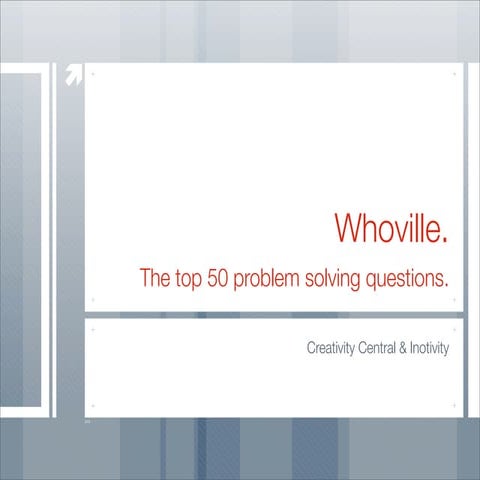 Whoville.

The top 50 problem solving questions.

Creativity Central & Inotivity